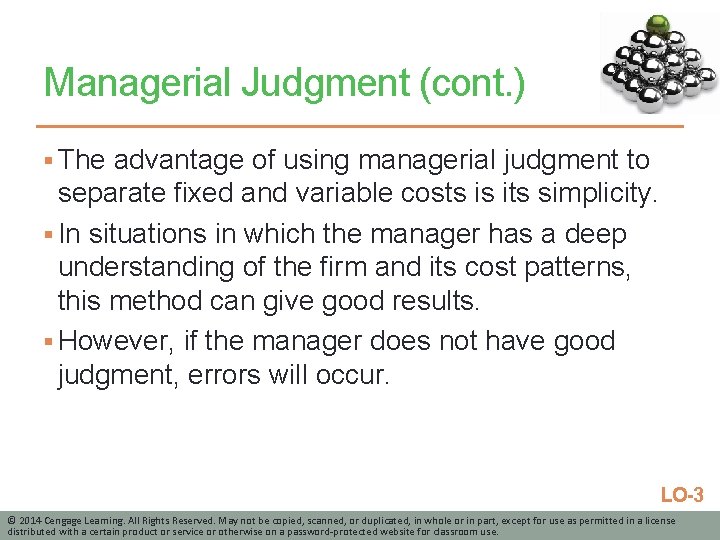 Managerial Judgment (cont.)

▪ The advantage of using managerial judgment to separate fixed and variable costs is its simplicity.

▪ In situations in which the manager has a deep understanding of the firm and its cost patterns, this method can give good results.

▪ However, if the manager does not have good judgment, errors will occur.

LO-3

© 2014 Cengage Learning. All Rights Reserved. May not be copied, scanned, or duplicated, in whole or in part, except for use as permitted in a license distributed with a certain product or service or otherwise on a password-protected website for classroom use.